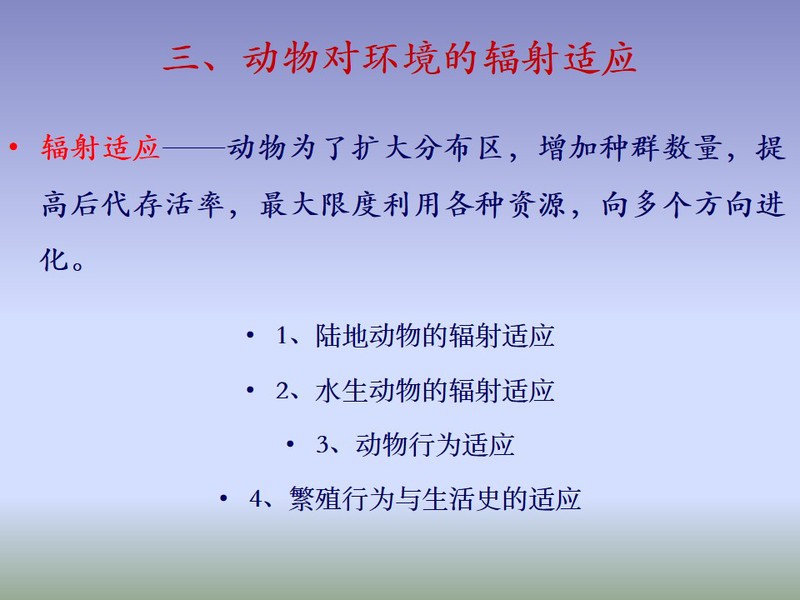 三、动物对环境的辐射适应

• 辐射适应——动物为了扩大分布区，增加种群数量，提高后代存活率，最大限度利用各种资源，向多个方向进化。

• 1、陆地动物的辐射适应
• 2、水生动物的辐射适应
• 3、动物行为适应
• 4、繁殖行为与生活史的适应